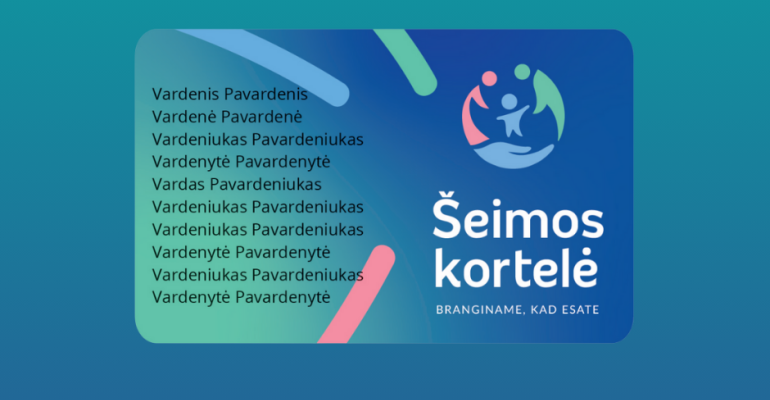 Vardenis Pavardenis
Vardenė Pavardenė
Vardeniukas Pavardeniukas
Vardenytė Pavardenytė
Vardas Pavardeniukas
Vardeniukas Pavardeniukas
Vardeniukas Pavardeniukas
Vardenytė Pavardenytė
Vardeniukas Pavardeniukas
Vardenytė Pavardenytė

Šeimos kortelė

BRANGINAME, KAD ESATE